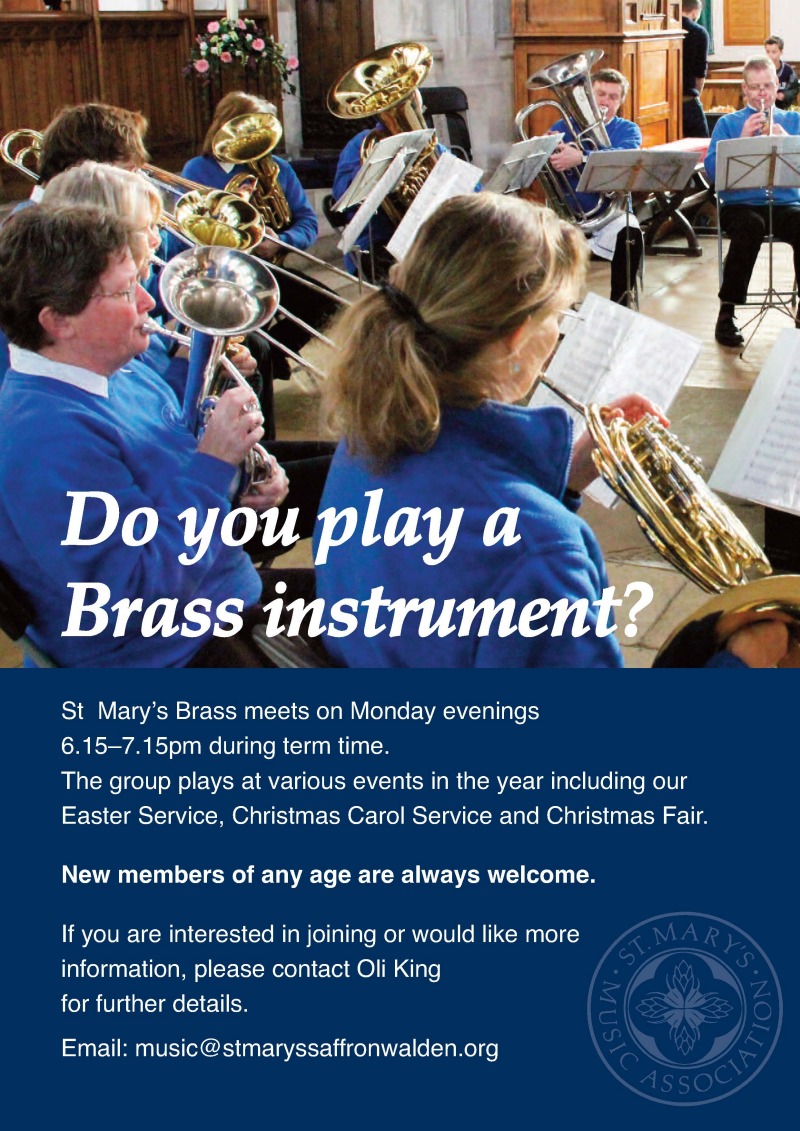 Do you play a Brass instrument?

St Mary's Brass meets on Monday evenings 6.15–7.15pm during term time.
The group plays at various events in the year including our Easter Service, Christmas Carol Service and Christmas Fair.

New members of any age are always welcome.

If you are interested in joining or would like more information, please contact Oli King for further details.

Email: music@stmaryssaffronwalden.org

ST. MARY'S MUSIC ASSOCIATION